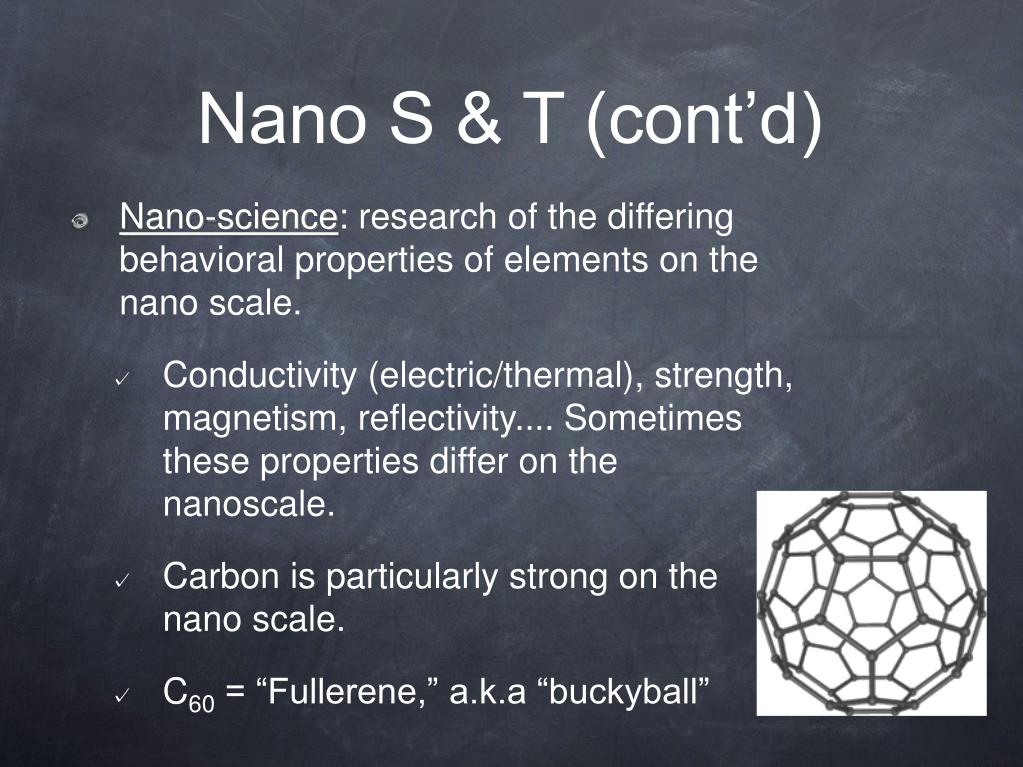 Nano S & T (cont’d)

Nano-science: research of the differing behavioral properties of elements on the nano scale.

✓ Conductivity (electric/thermal), strength, magnetism, reflectivity.... Sometimes these properties differ on the nanoscale.

✓ Carbon is particularly strong on the nano scale.

✓ $C_{60}$ = “Fullerene,” a.k.a “buckyball”